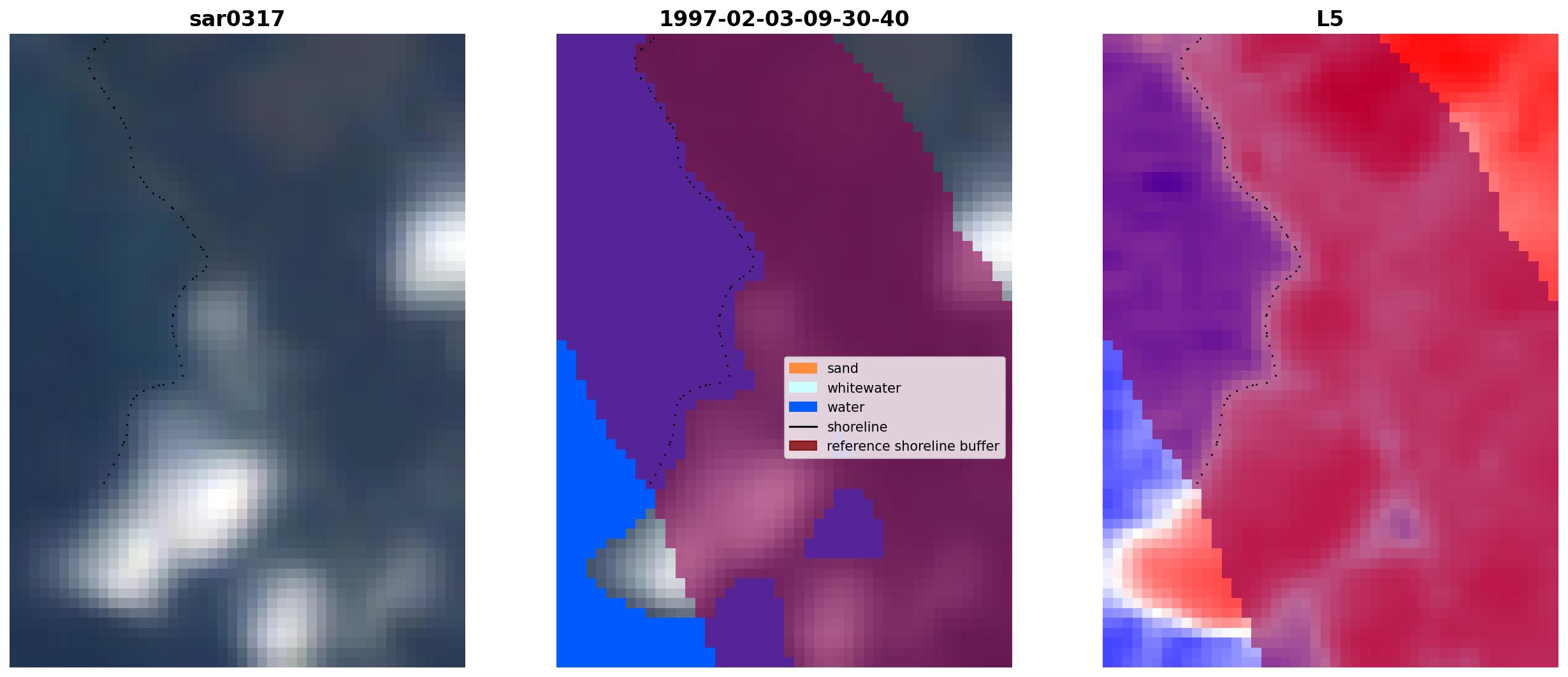 sar0317

1997-02-03-09-30-40

sand
whitewater
water
shoreline
reference shoreline buffer

L5